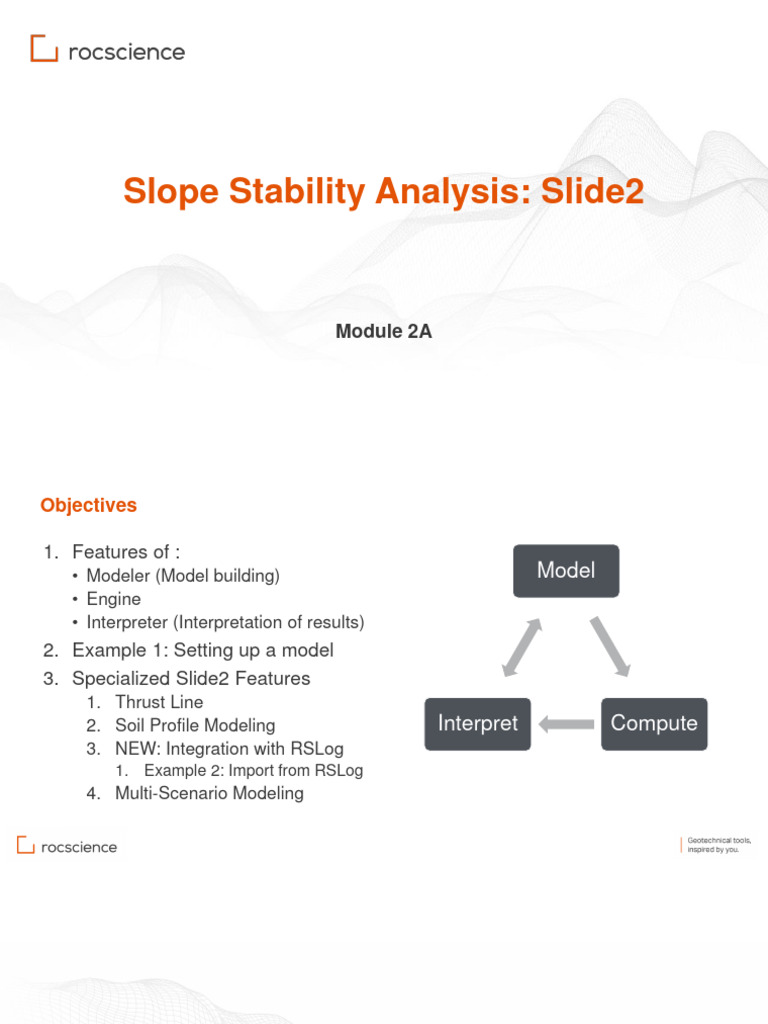 rocscience

Slope Stability Analysis: Slide2

Module 2A

Objectives

1. Features of :
• Modeler (Model building)
• Engine
• Interpreter (Interpretation of results)
2. Example 1: Setting up a model
3. Specialized Slide2 Features
1. Thrust Line
2. Soil Profile Modeling
3. NEW: Integration with RSLog
1. Example 2: Import from RSLog
4. Multi-Scenario Modeling

Model

Interpret

Compute

rocscience

Geotechnical tools, inspired by you.